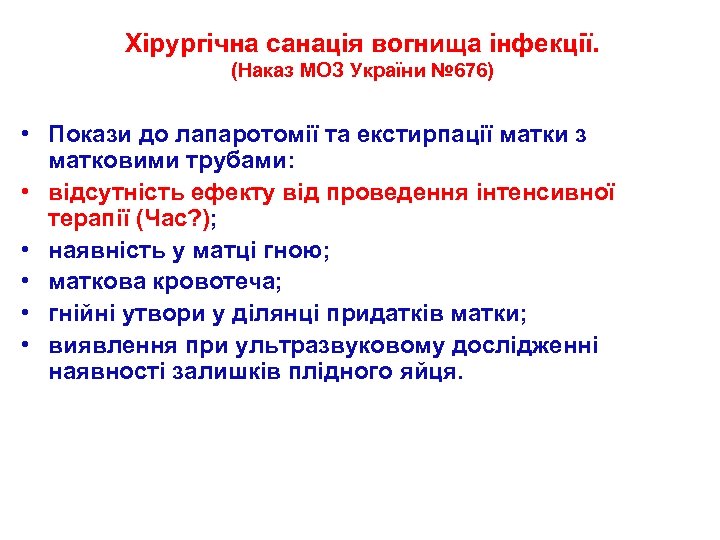 Хірургічна санація вогнища інфекції.
(Наказ МОЗ України №676)

• Покази до лапаротомії та екстирпації матки з матковими трубами:
• відсутність ефекту від проведення інтенсивної терапії (Час?);
• наявність у матці гною;
• маткова кровотеча;
• гнійні утвори у ділянці придатків матки;
• виявлення при ультразвуковому дослідженні наявності залишків плідного яйця.